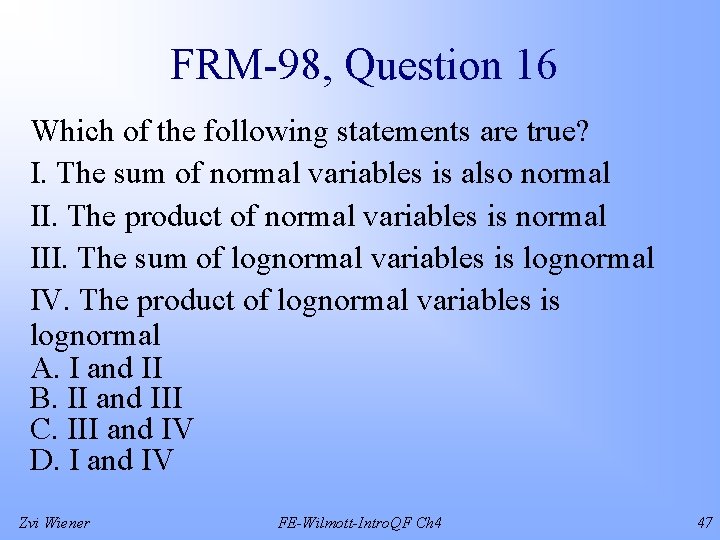 FRM-98, Question 16

Which of the following statements are true?

I. The sum of normal variables is also normal

II. The product of normal variables is normal

III. The sum of lognormal variables is lognormal

IV. The product of lognormal variables is lognormal

A. I and II
B. II and III
C. III and IV
D. I and IV

Zvi Wiener

FE-Wilmott-IntroQF Ch4

47